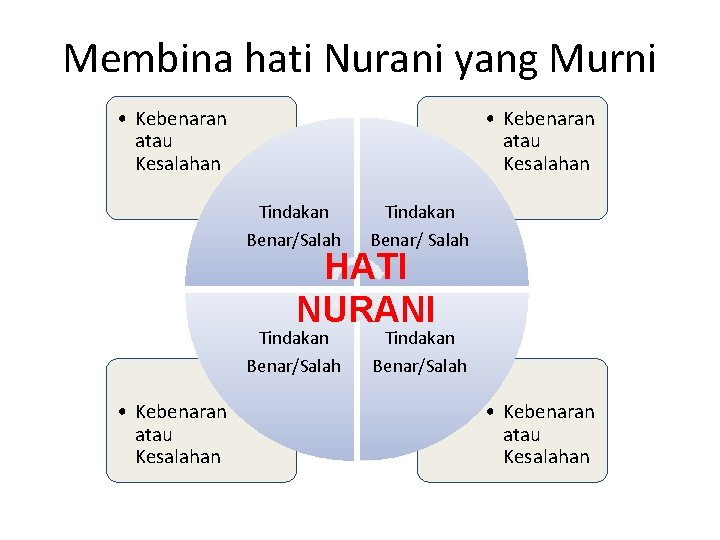 Membina hati Nurani yang Murni

• Kebenaran atau Kesalahan

• Kebenaran atau Kesalahan

Tindakan Benar/Salah

Tindakan Benar/ Salah

HATI NURANI

Tindakan Benar/Salah

Tindakan Benar/Salah

• Kebenaran atau Kesalahan

• Kebenaran atau Kesalahan